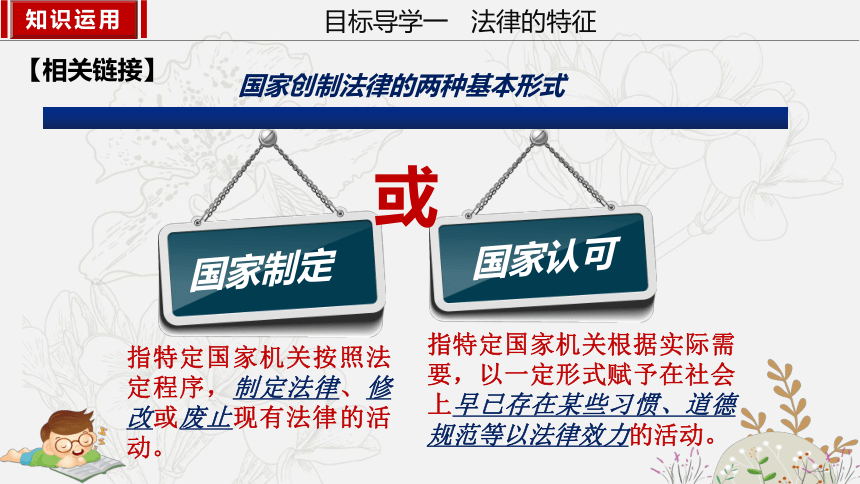 知识运用

目标导学一　法律的特征

【相关链接】

国家创制法律的两种基本形式

国家制定

或

国家认可

指特定国家机关按照法定程序，制定法律、修改或废止现有法律的活动。

指特定国家机关根据实际需要，以一定形式赋予在社会上早已存在某些习惯、道德规范等以法律效力的活动。